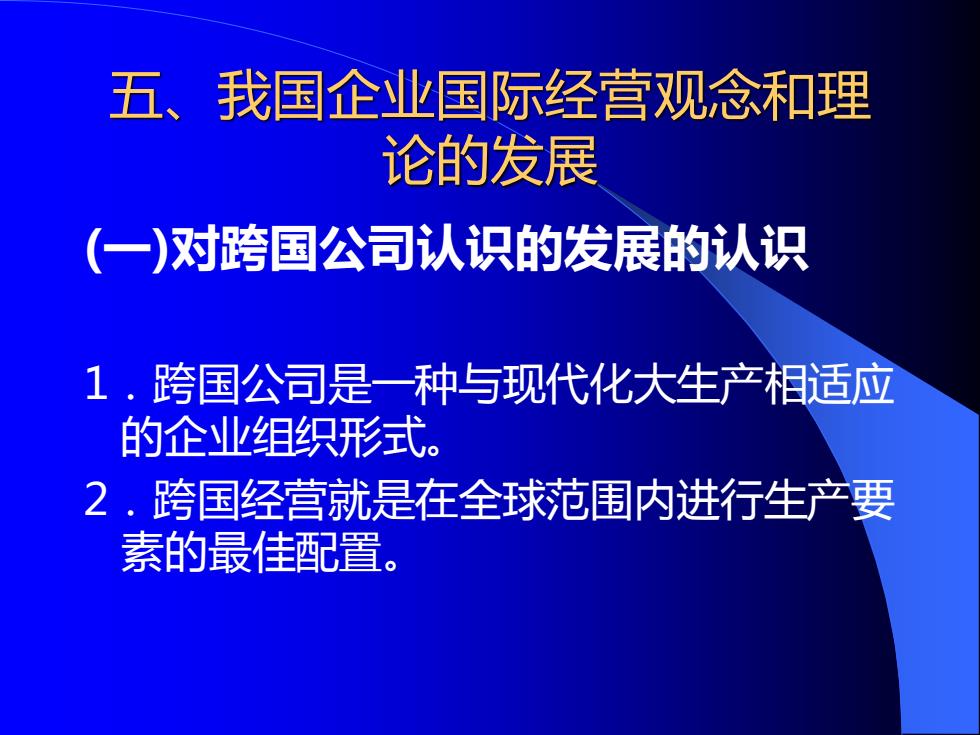 五、我国企业国际经营观念和理论的发展

(一)对跨国公司认识的发展的认识

1．跨国公司是一种与现代化大生产相适应的企业组织形式。

2．跨国经营就是在全球范围内进行生产要素的最佳配置。